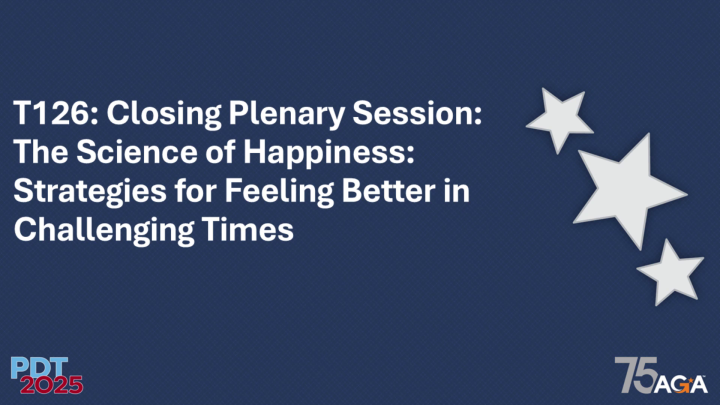 T126: Closing Plenary Session: The Science of Happiness: Strategies for Feeling Better in Challenging Times

PDT 2025

75 AGA